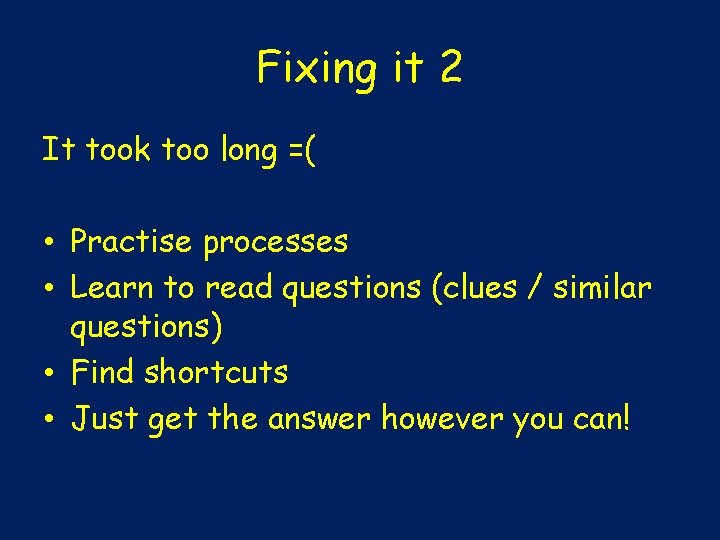 Fixing it 2

It took too long =(

• Practise processes
• Learn to read questions (clues / similar questions)
• Find shortcuts
• Just get the answer however you can!